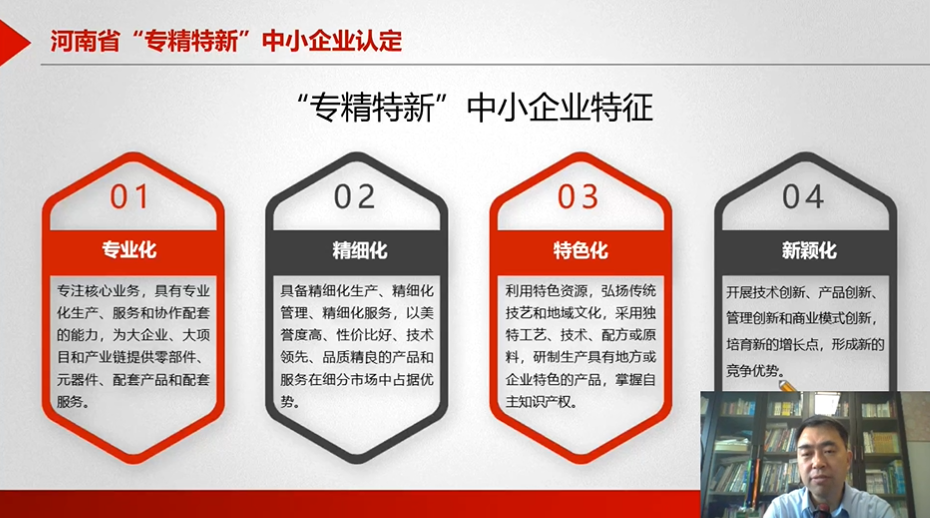 河南省“专精特新”中小企业认定

“专精特新”中小企业特征

01

专业化

专注核心业务，具有专业化生产、服务和协作配套的能力，为大企业、大项目和产业链提供零部件、元器件、配套产品和配套服务。

02

精细化

具备精细化生产、精细化管理、精细化服务，以美誉度高、性价比好、技术领先、品质精良的产品和服务在细分市场中占据优势。

03

特色化

利用特色资源，弘扬传统技艺和地域文化，采用独特工艺、技术、配方或原料，研制生产具有地方或企业特色的产品，掌握自主知识产权。

04

新颖化

开展技术创新、产品创新、管理创新和商业模式创新，培育新的增长点，形成新的竞争优势。